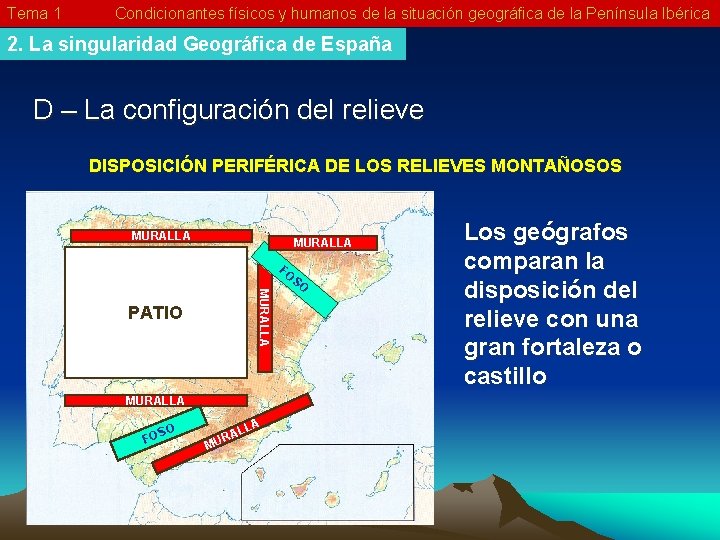 Tema 1 Condicionantes físicos y humanos de la situación geográfica de la Península Ibérica

2. La singularidad Geográfica de España

D – La configuración del relieve

DISPOSICIÓN PERIFÉRICA DE LOS RELIEVES MONTAÑOSOS

MURALLA

MURALLA

FOSO

PATIO

MURALLA

MURALLA

FOSO

MURALLA

Los geógrafos comparan la disposición del relieve con una gran fortaleza o castillo